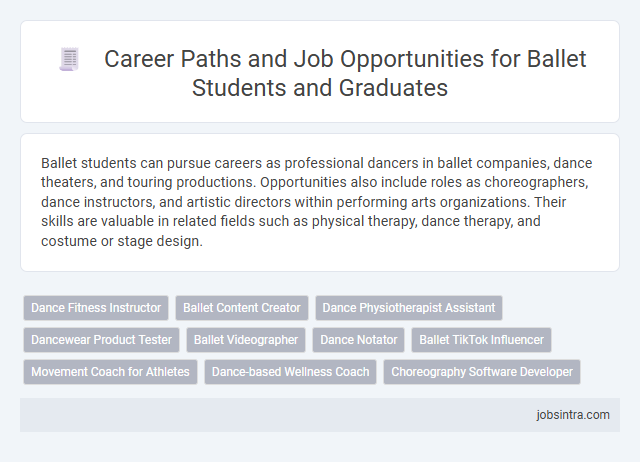 Career Paths and Job Opportunities for Ballet Students and Graduates

Ballet students can pursue careers as professional dancers in ballet companies, dance theaters, and touring productions. Opportunities also include roles as choreographers, dance instructors, and artistic directors within performing arts organizations. Their skills are valuable in related fields such as physical therapy, dance therapy, and costume or stage design.

Dance Fitness Instructor
Ballet Content Creator
Dance Physiotherapist Assistant
Dancewear Product Tester
Ballet Videographer
Dance Notator
Ballet TikTok Influencer
Movement Coach for Athletes
Dance-based Wellness Coach
Choreography Software Developer

jobsintra.com